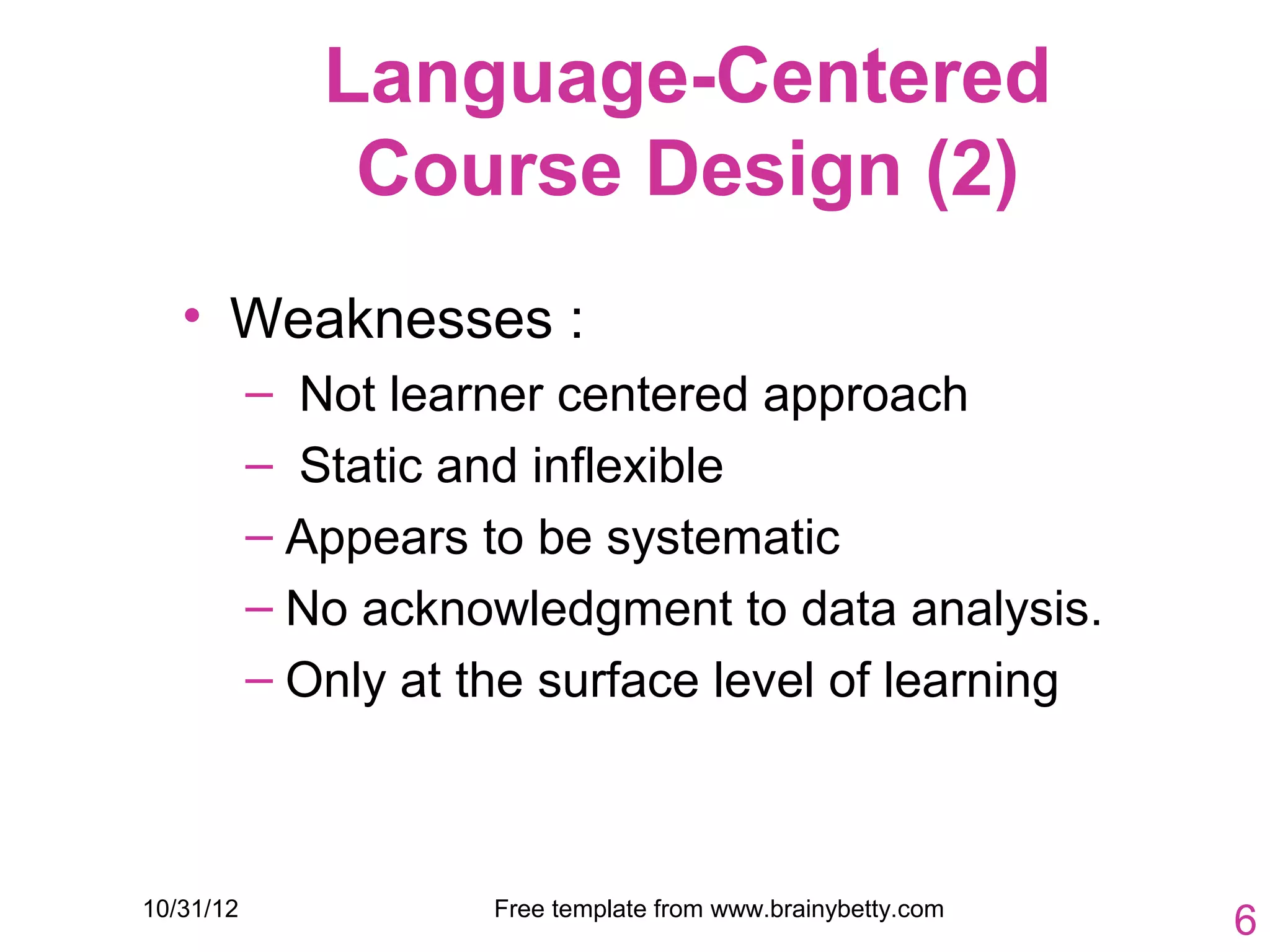 Language-Centered Course Design (2)

• Weaknesses :
– Not learner centered approach
– Static and inflexible
– Appears to be systematic
– No acknowledgment to data analysis.
– Only at the surface level of learning

10/31/12
Free template from www.brainybetty.com
6